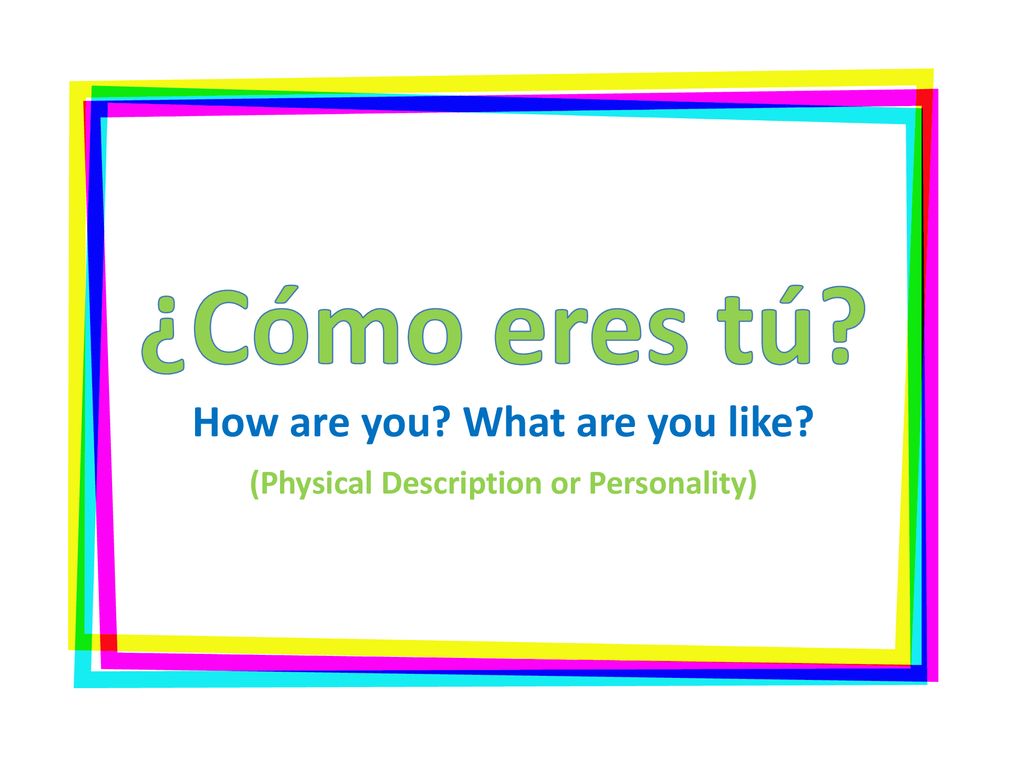 ¿Cómo eres tú?

How are you? What are you like?

(Physical Description or Personality)